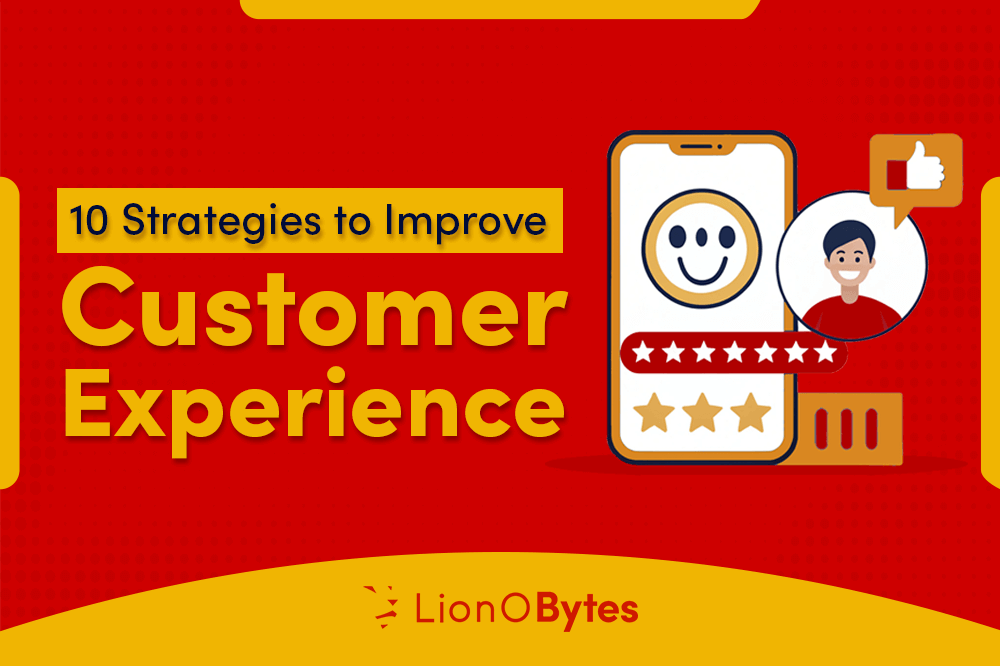 10 Strategies to Improve
Customer Experience

LionOBytes